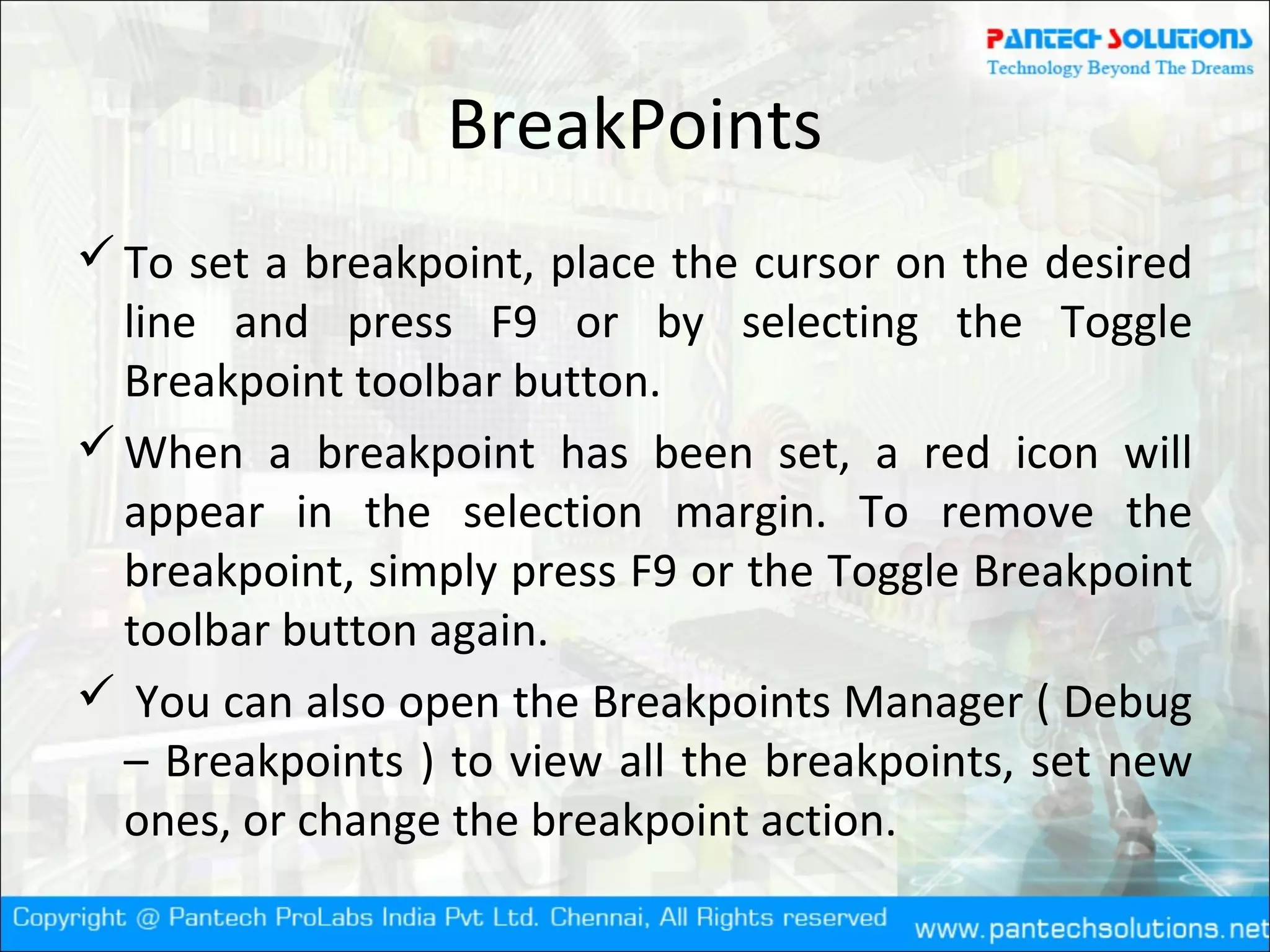 PANTECH SOLUTIONS
Technology Beyond The Dreams

BreakPoints

✓ To set a breakpoint, place the cursor on the desired line and press F9 or by selecting the Toggle Breakpoint toolbar button.

✓ When a breakpoint has been set, a red icon will appear in the selection margin. To remove the breakpoint, simply press F9 or the Toggle Breakpoint toolbar button again.

✓ You can also open the Breakpoints Manager ( Debug – Breakpoints ) to view all the breakpoints, set new ones, or change the breakpoint action.

Copyright @ Pantech ProLabs India Pvt Ltd. Chennai, All Rights reserved

www.pantechsolutions.net